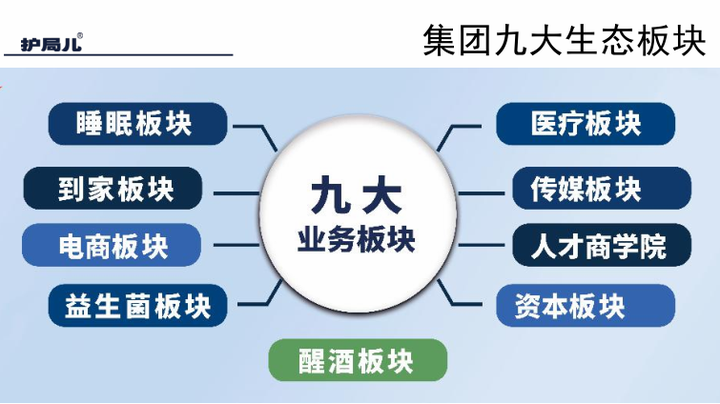 护局儿®

集团九大生态板块

睡眠板块

到家板块

电商板块

益生菌板块

九大
业务板块

医疗板块

传媒板块

人才商学院

资本板块

醒酒板块